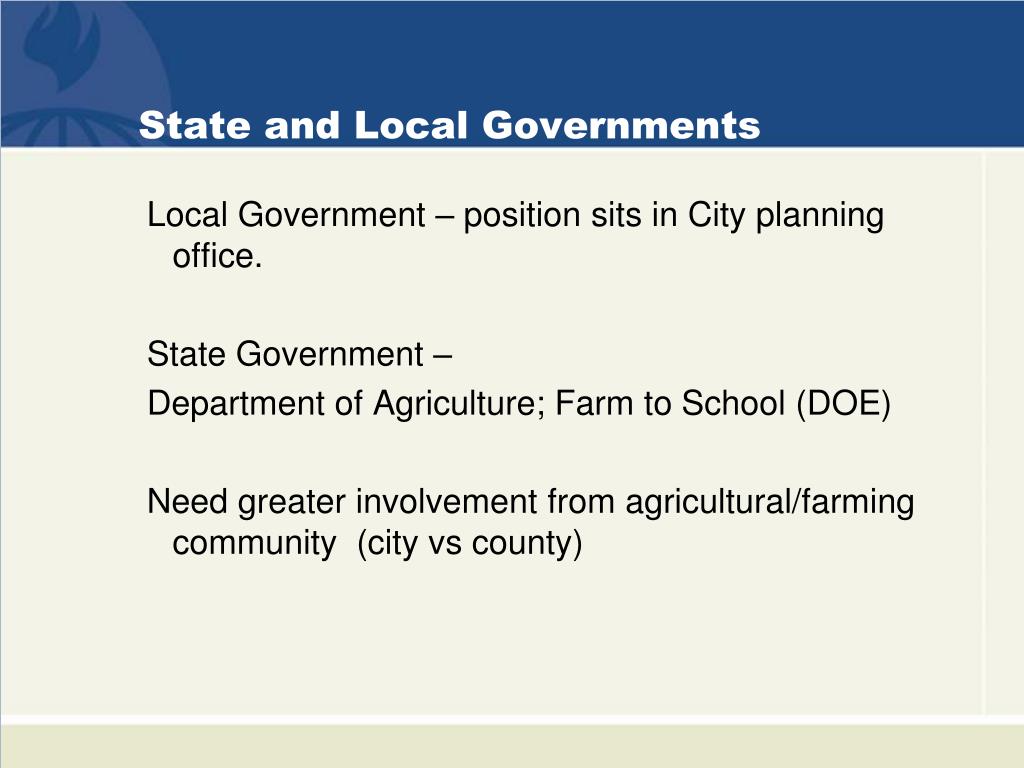 State and Local Governments

Local Government – position sits in City planning office.

State Government –
Department of Agriculture; Farm to School (DOE)

Need greater involvement from agricultural/farming community (city vs county)